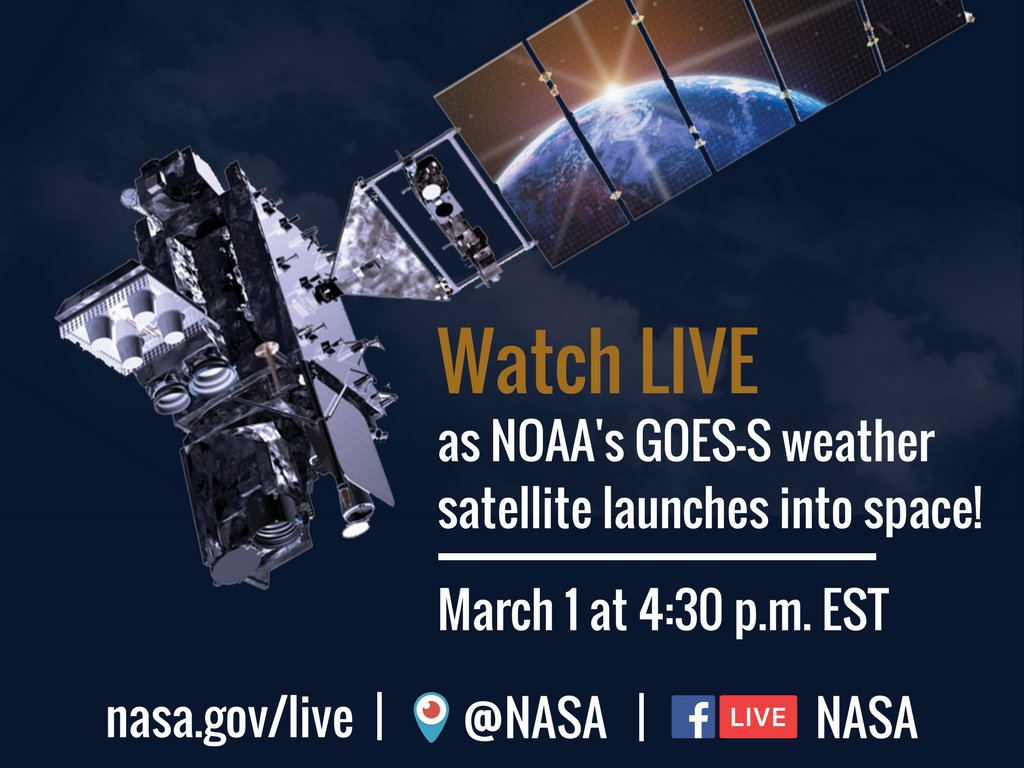 Watch LIVE
as NOAA's GOES-S weather satellite launches into space!

March 1 at 4:30 p.m. EST

nasa.gov/live | @NASA | f LIVE NASA